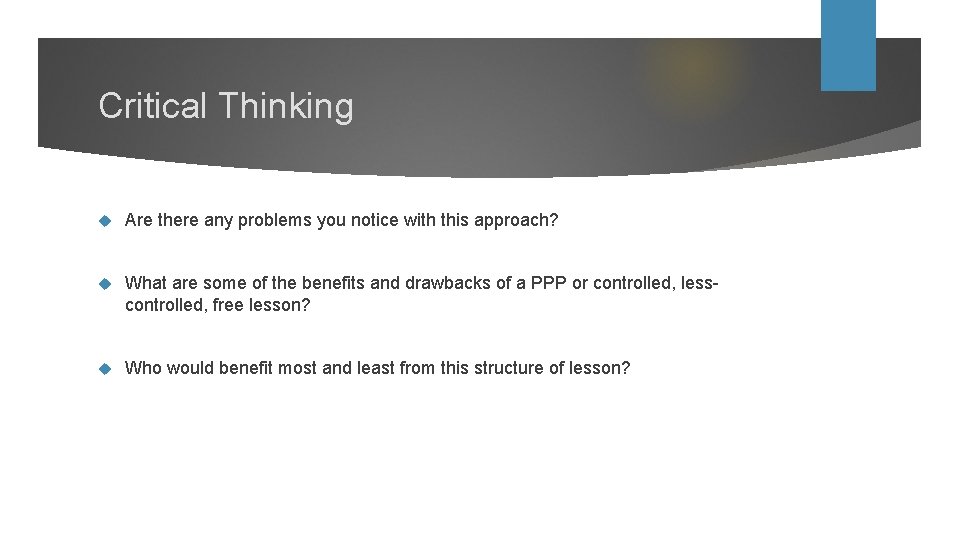 Critical Thinking

Are there any problems you notice with this approach?

What are some of the benefits and drawbacks of a PPP or controlled, less-controlled, free lesson?

Who would benefit most and least from this structure of lesson?